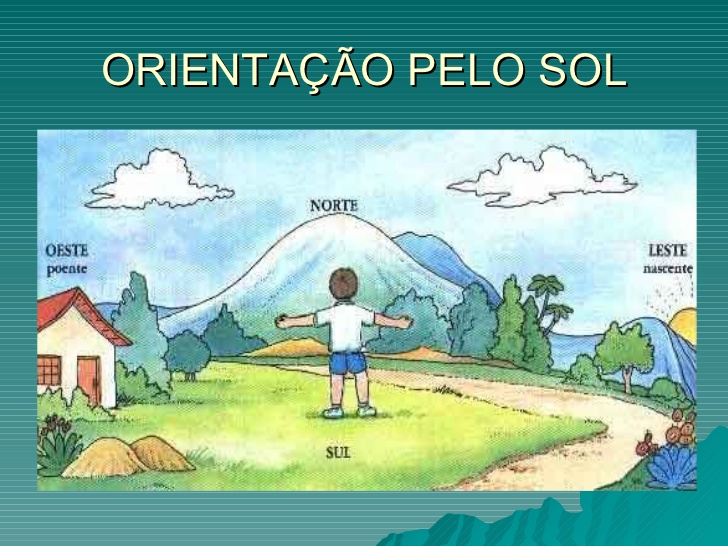 ORIENTAÇÃO PELO SOL

NORTE

OESTE
poente

LESTE
nascente

SUL